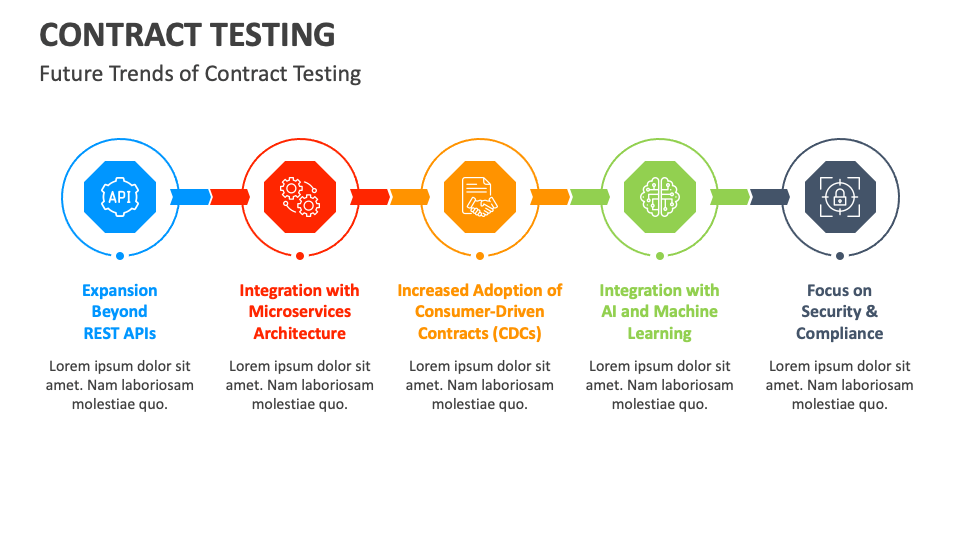 CONTRACT TESTING

Future Trends of Contract Testing

API

Expansion Beyond REST APIs

Lorem ipsum dolor sit amet. Nam laboriosam molestiae quo.

Integration with Microservices Architecture

Lorem ipsum dolor sit amet. Nam laboriosam molestiae quo.

Increased Adoption of Consumer-Driven Contracts (CDCs)

Lorem ipsum dolor sit amet. Nam laboriosam molestiae quo.

Integration with AI and Machine Learning

Lorem ipsum dolor sit amet. Nam laboriosam molestiae quo.

Focus on Security & Compliance

Lorem ipsum dolor sit amet. Nam laboriosam molestiae quo.